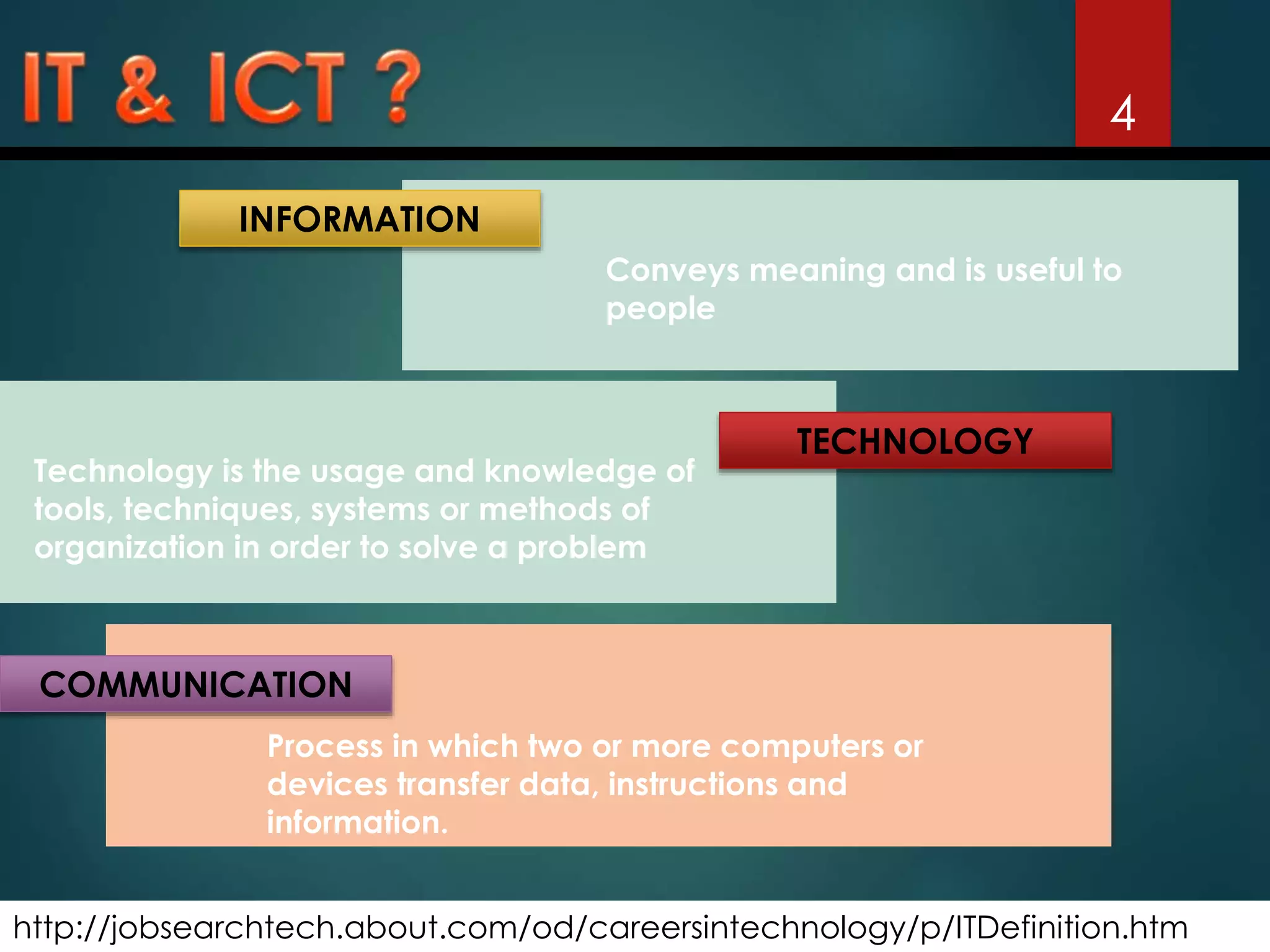 IT & ICT ?

4

INFORMATION

Conveys meaning and is useful to people

TECHNOLOGY

Technology is the usage and knowledge of tools, techniques, systems or methods of organization in order to solve a problem

COMMUNICATION

Process in which two or more computers or devices transfer data, instructions and information.

http://jobsearchtech.about.com/od/careersintechnology/p/ITDefinition.htm